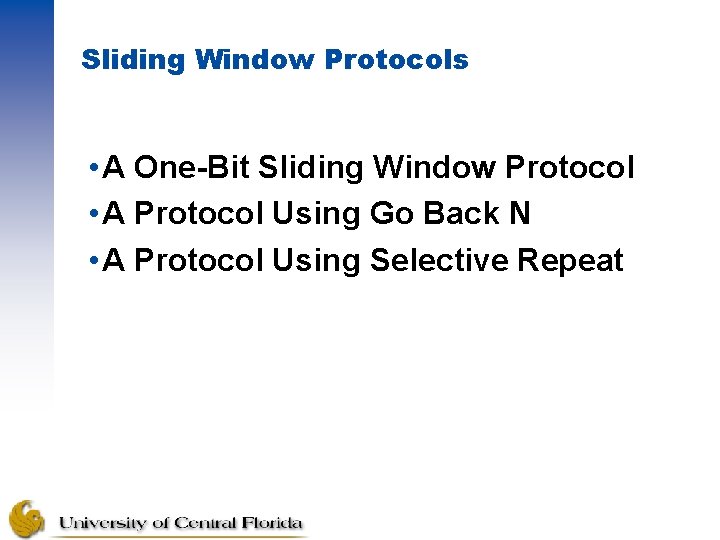 Sliding Window Protocols

• A One-Bit Sliding Window Protocol
• A Protocol Using Go Back N
• A Protocol Using Selective Repeat

University of Central Florida